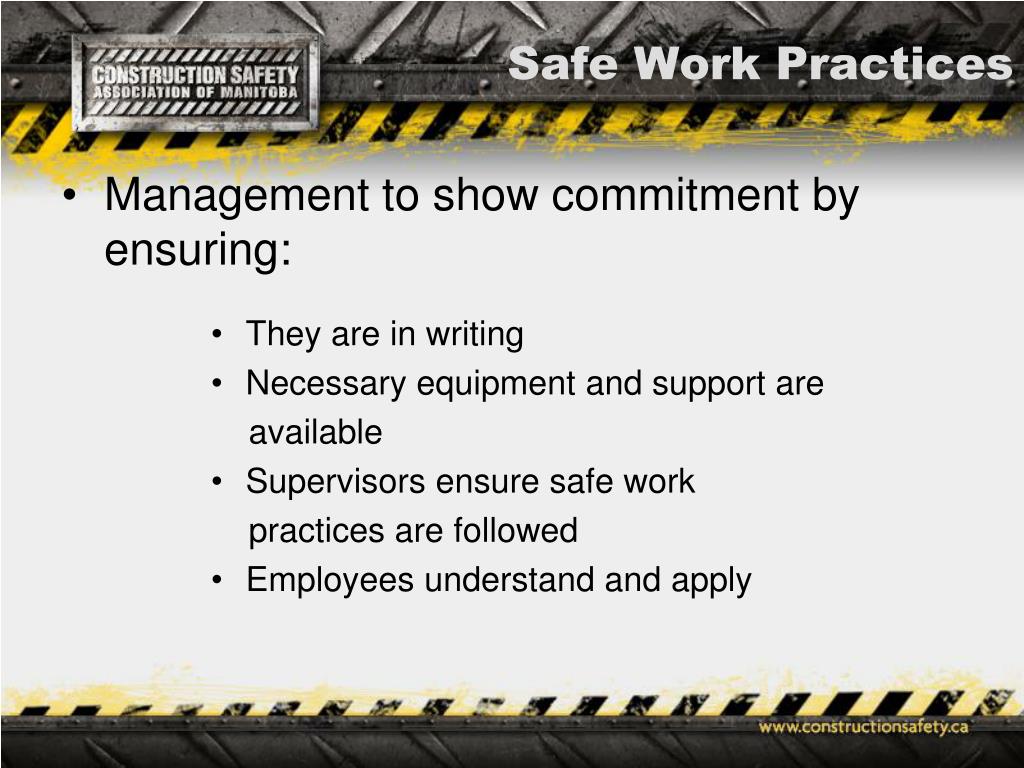 CONSTRUCTION SAFETY ASSOCIATION OF MANITOBA

Safe Work Practices

• Management to show commitment by ensuring:

• They are in writing
• Necessary equipment and support are available
• Supervisors ensure safe work practices are followed
• Employees understand and apply

www.constructionsafety.ca